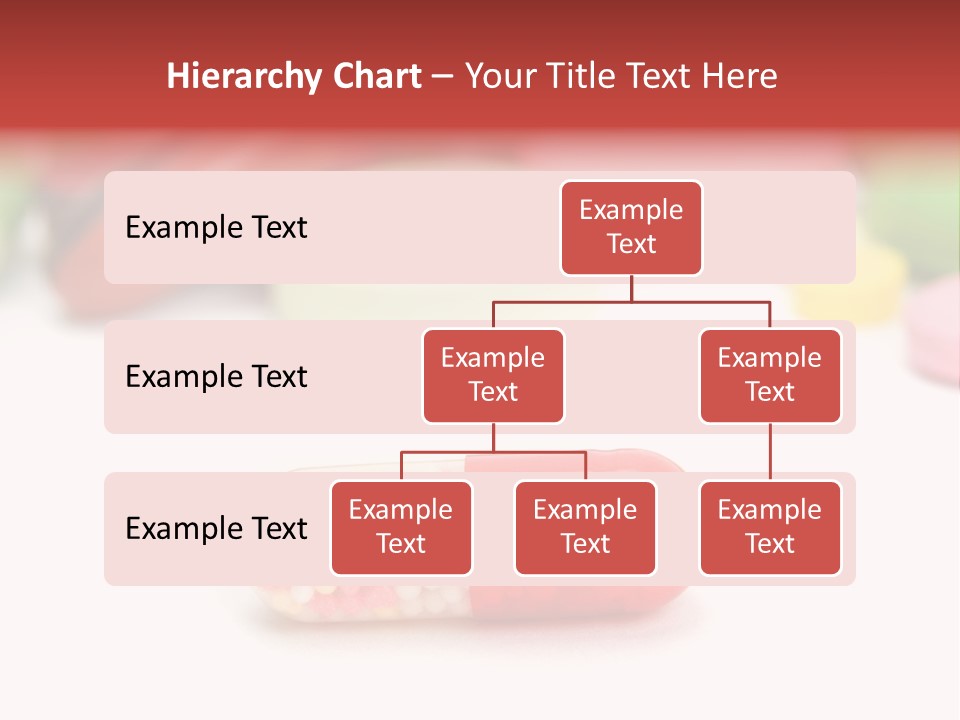 Hierarchy Chart – Your Title Text Here

Example Text

Example Text

Example Text

Example Text

Example Text

Example Text

Example Text

Example Text

Example Text